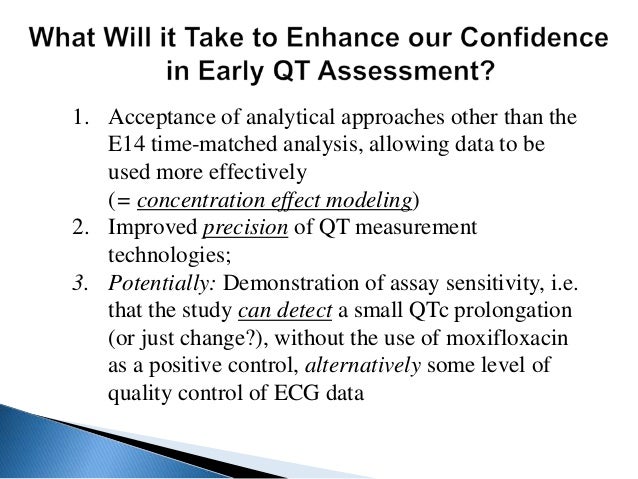 What Will it Take to Enhance our Confidence in Early QT Assessment?

1. Acceptance of analytical approaches other than the E14 time-matched analysis, allowing data to be used more effectively (= concentration effect modeling)
2. Improved precision of QT measurement technologies;
3. Potentially: Demonstration of assay sensitivity, i.e. that the study can detect a small QTc prolongation (or just change?), without the use of moxifloxacin as a positive control, alternatively some level of quality control of ECG data